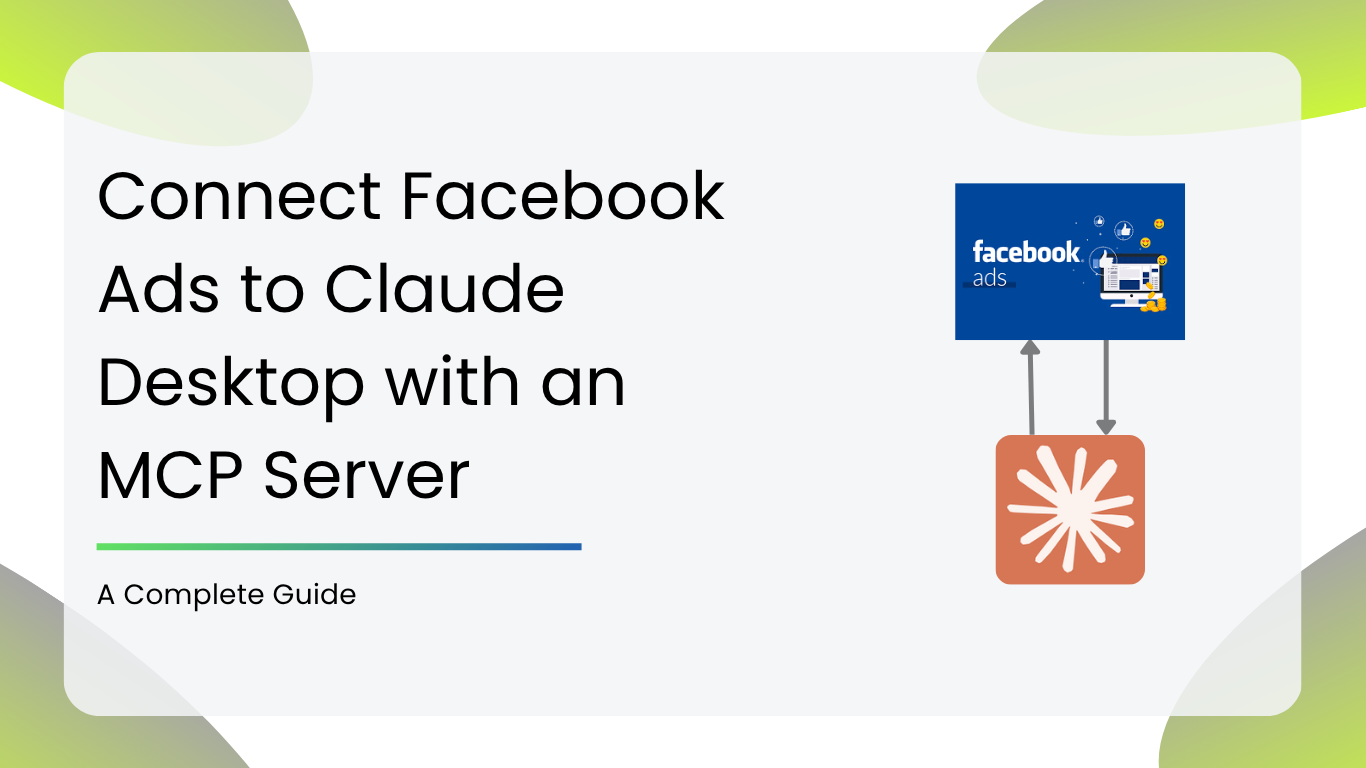 Connect Facebook Ads to Claude Desktop with an MCP Server

A Complete Guide

facebook
ads